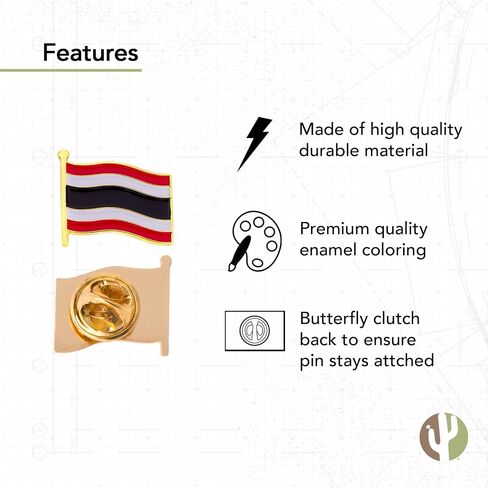 Features

Made of high quality durable material

Premium quality enamel coloring

Butterfly clutch back to ensure pin stays attched